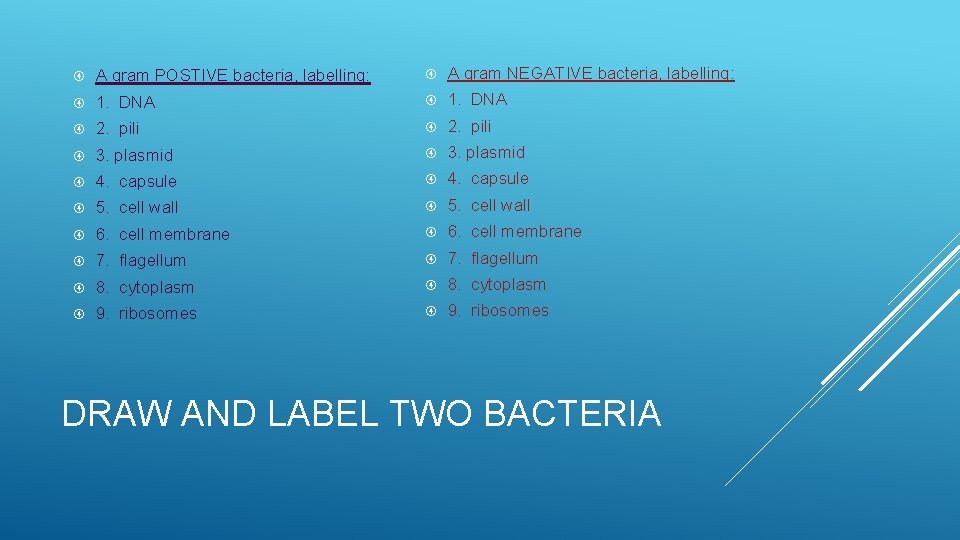 A gram POSTIVE bacteria, labelling:
1. DNA
2. pili
3. plasmid
4. capsule
5. cell wall
6. cell membrane
7. flagellum
8. cytoplasm
9. ribosomes

A gram NEGATIVE bacteria, labelling:
1. DNA
2. pili
3. plasmid
4. capsule
5. cell wall
6. cell membrane
7. flagellum
8. cytoplasm
9. ribosomes

DRAW AND LABEL TWO BACTERIA